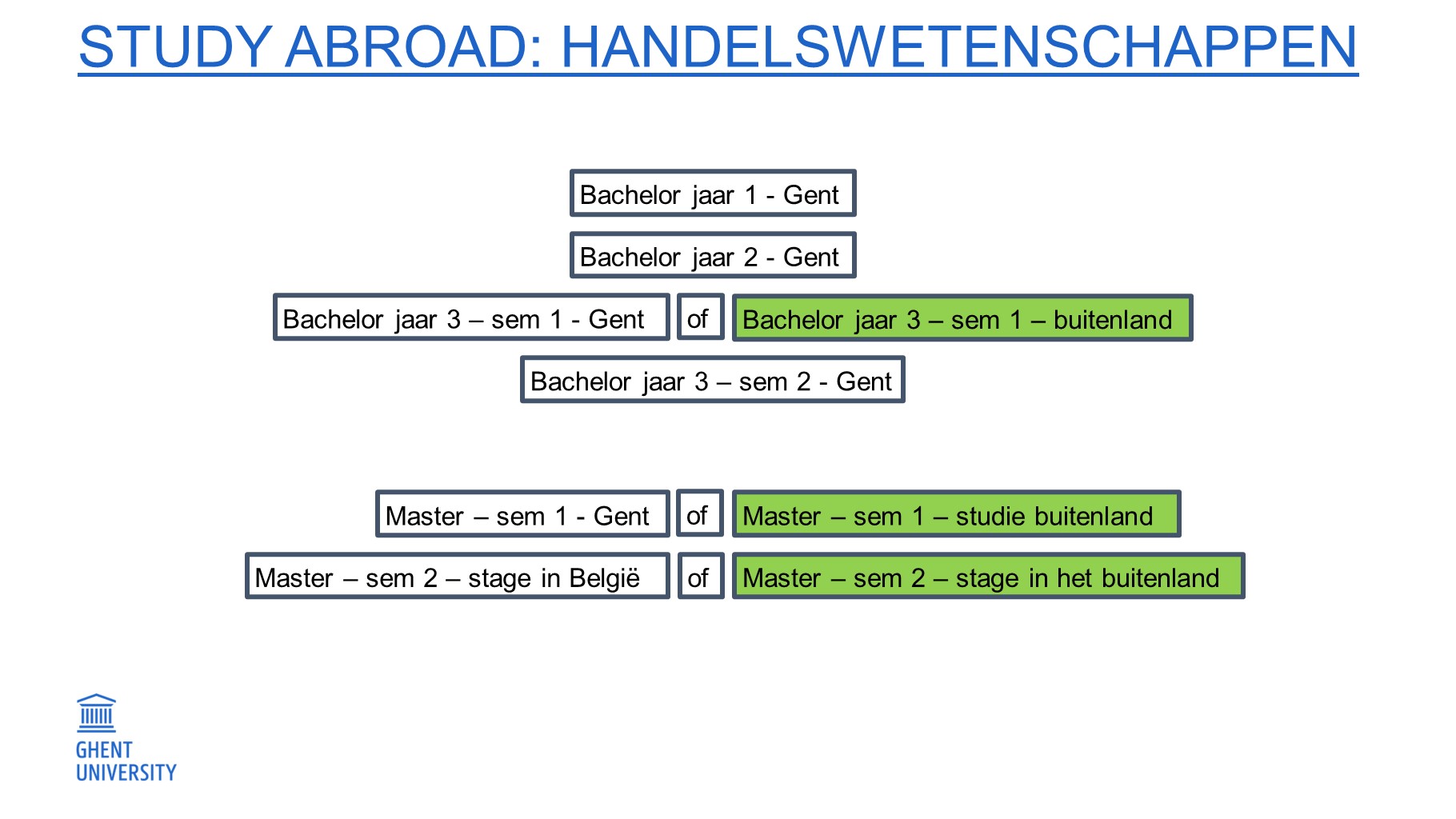 STUDY ABROAD: HANDELSWETENSCHAPPEN

Bachelor jaar 1 - Gent

Bachelor jaar 2 - Gent

Bachelor jaar 3 – sem 1 - Gent
of
Bachelor jaar 3 – sem 1 – buitenland

Bachelor jaar 3 – sem 2 - Gent

Master – sem 1 - Gent
of
Master – sem 1 – studie buitenland

Master – sem 2 – stage in België
of
Master – sem 2 – stage in het buitenland

GHENT
UNIVERSITY